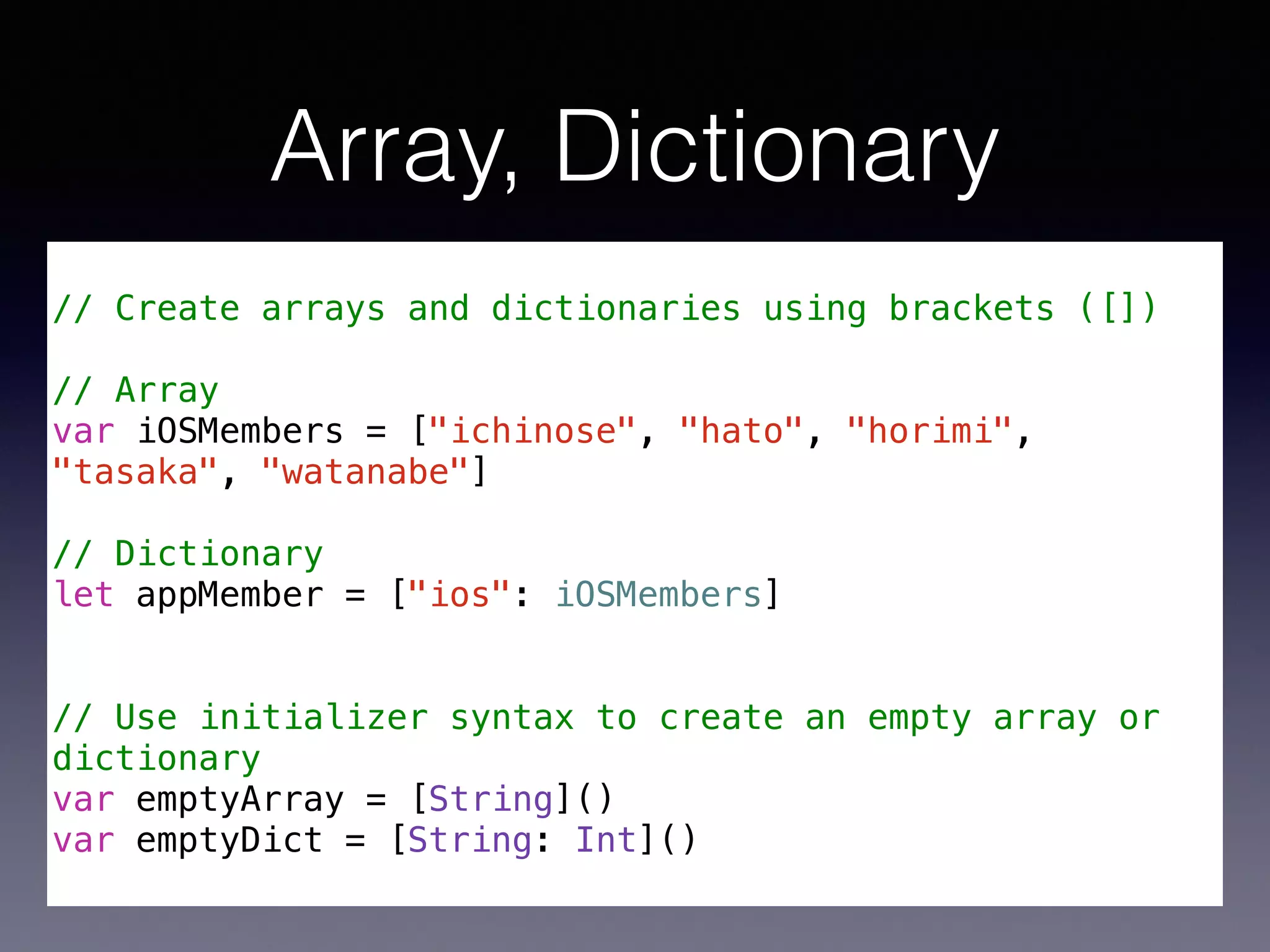 Array, Dictionary

// Create arrays and dictionaries using brackets ([])

// Array
var iOSMembers = ["ichinose", "hato", "horimi", "tasaka", "watanabe"]

// Dictionary
let appMember = ["ios": iOSMembers]

// Use initializer syntax to create an empty array or dictionary
var emptyArray = [String]()
var emptyDict = [String: Int]()